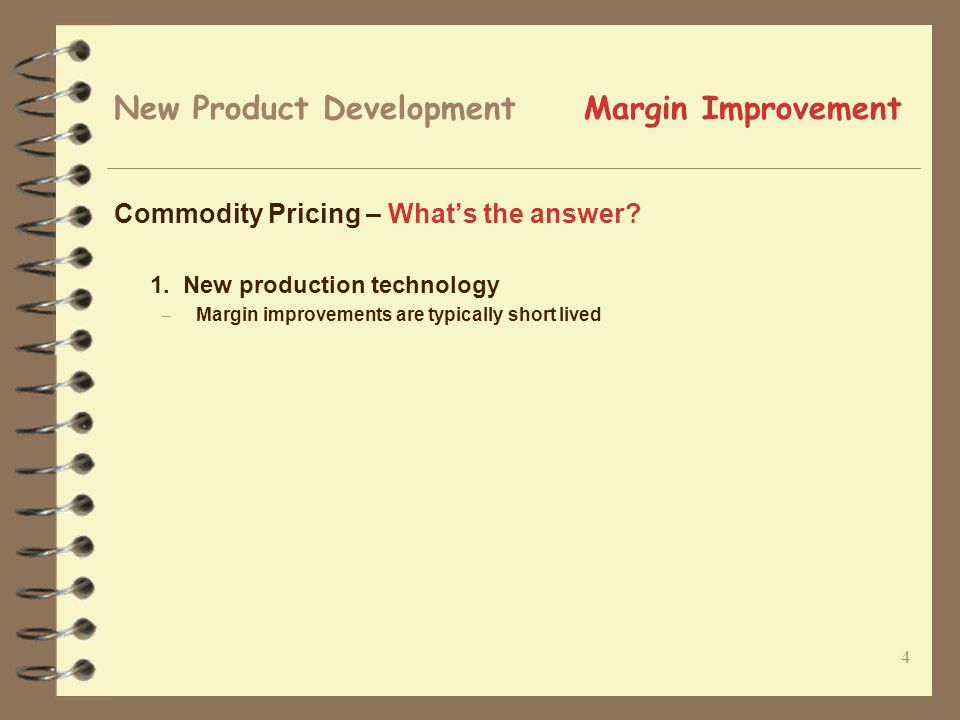 New Product Development Margin Improvement

Commodity Pricing – What's the answer?

1. New production technology
– Margin improvements are typically short lived

4